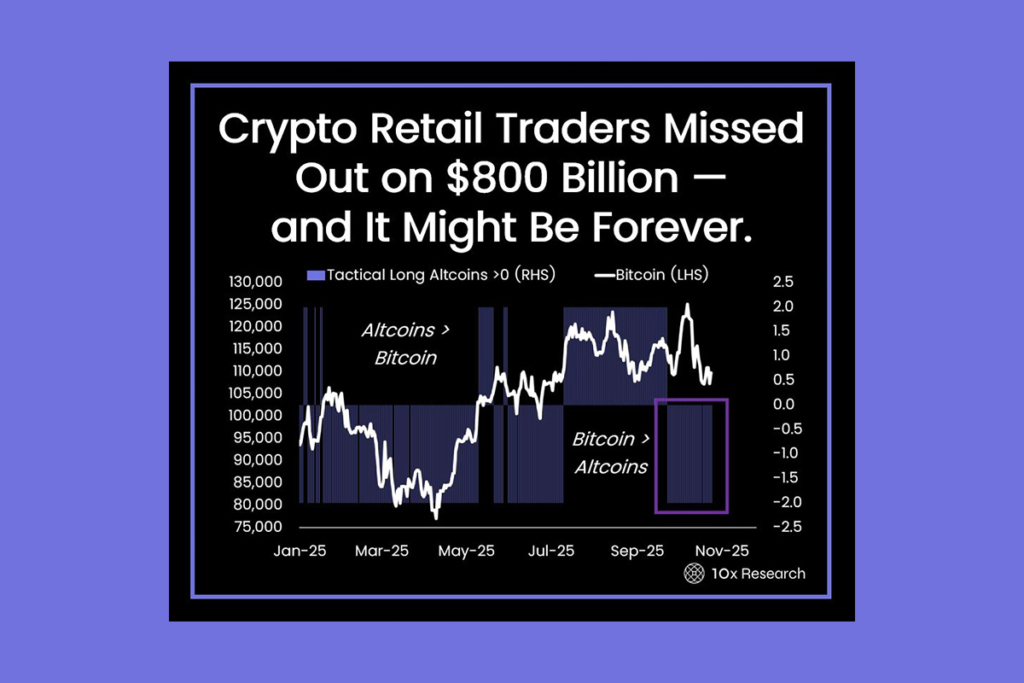 Crypto Retail Traders Missed Out on $800 Billion — and It Might Be Forever.

Tactical Long Altcoins >0 (RHS)
Bitcoin (LHS)

130,000
125,000
120,000
115,000
110,000
105,000
100,000
95,000
90,000
85,000
80,000
75,000

2.5
2.0
1.5
1.0
0.5
0.0
-0.5
-1.0
-1.5
-2.0
-2.5

Altcoins > Bitcoin

Bitcoin > Altcoins

Jan-25
Mar-25
May-25
Jul-25
Sep-25
Nov-25

10x Research